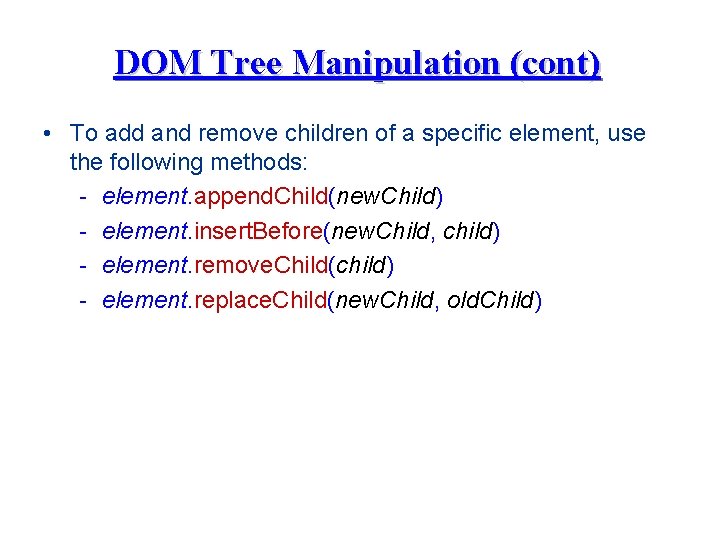 DOM Tree Manipulation (cont)

• To add and remove children of a specific element, use the following methods:

- element.appendChild(newChild)
- element.insertBefore(newChild, child)
- element.removeChild(child)
- element.replaceChild(newChild, oldChild)